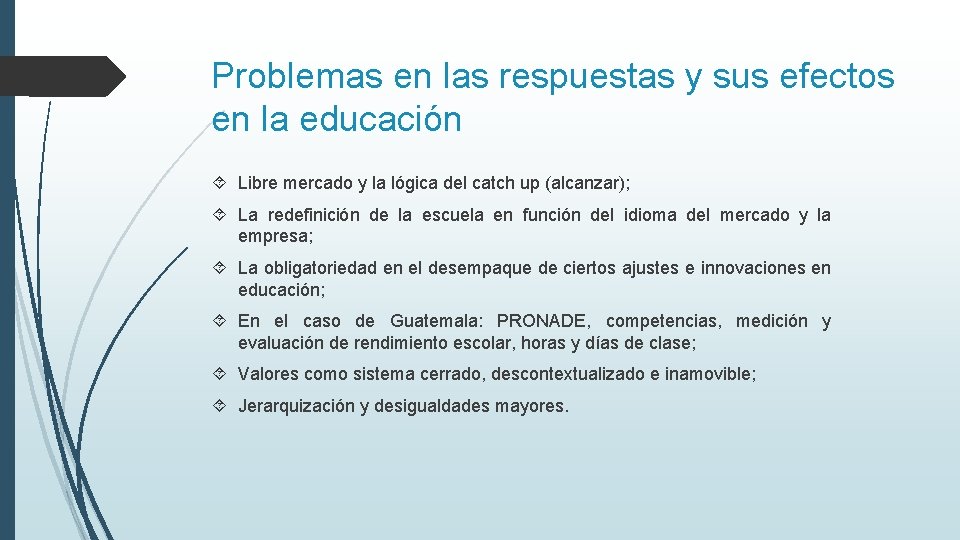 Problemas en las respuestas y sus efectos en la educación

Libre mercado y la lógica del catch up (alcanzar);

La redefinición de la escuela en función del idioma del mercado y la empresa;

La obligatoriedad en el desempaque de ciertos ajustes e innovaciones en educación;

En el caso de Guatemala: PRONADE, competencias, medición y evaluación de rendimiento escolar, horas y días de clase;

Valores como sistema cerrado, descontextualizado e inamovible;

Jerarquización y desigualdades mayores.